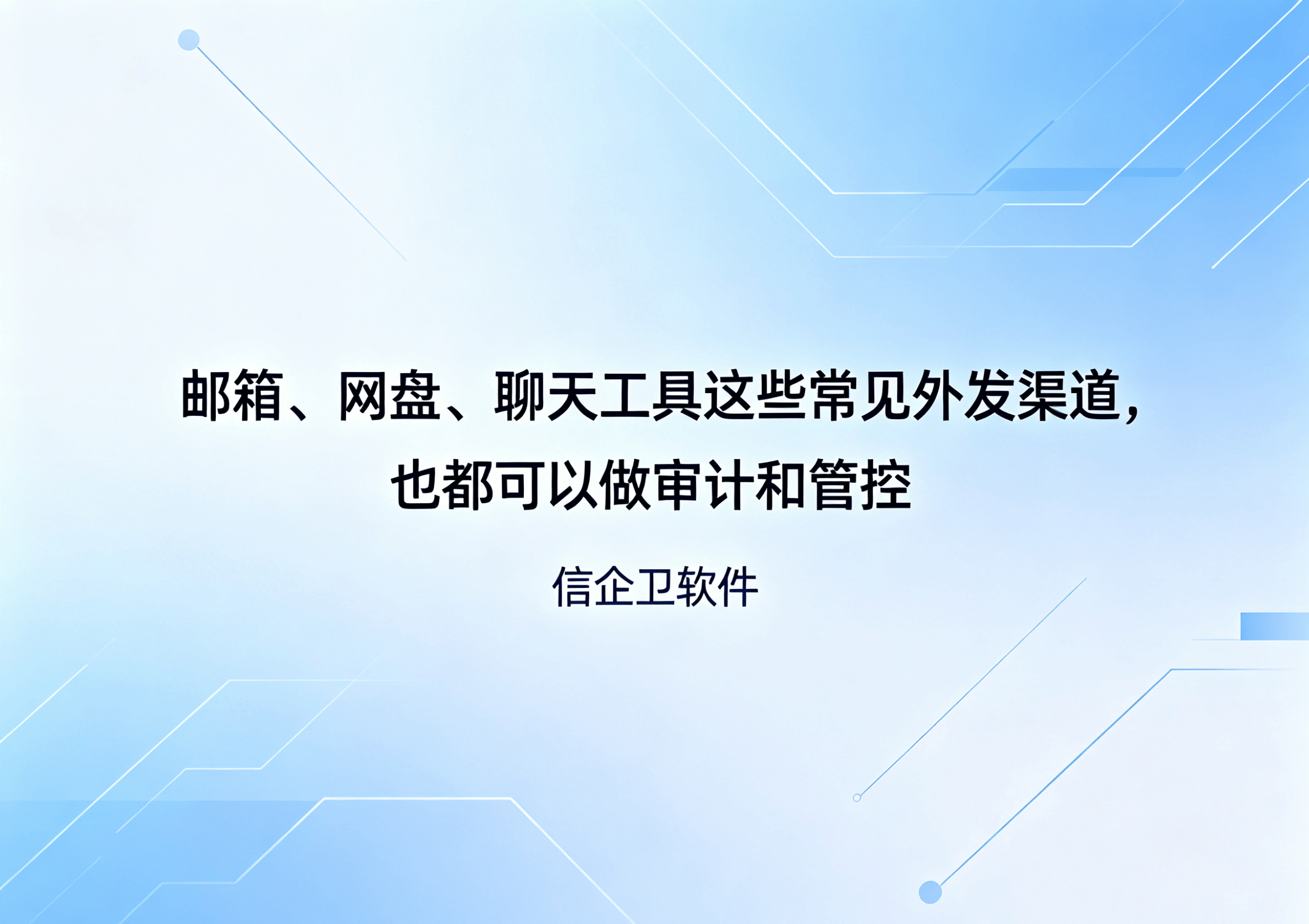 邮箱、网盘、聊天工具这些常见外发渠道，也都可以做审计和管控

信企卫软件